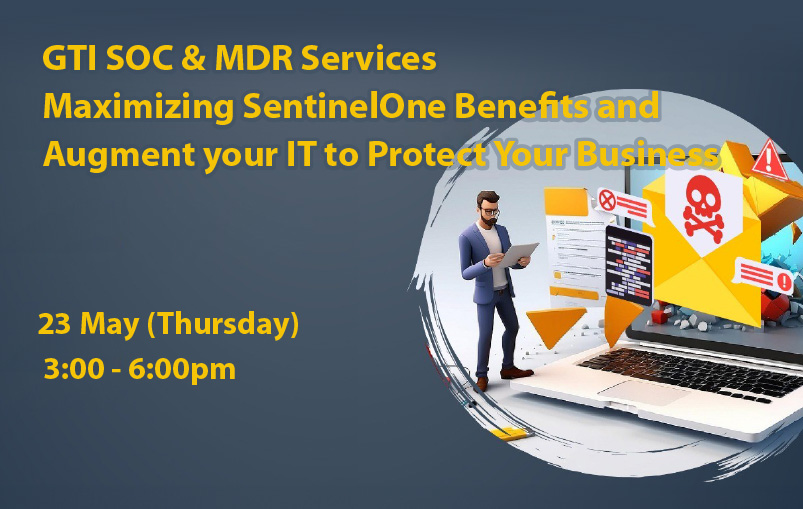 GTI SOC & MDR Services
Maximizing SentinelOne Benefits and Augment your IT to Protect Your Business

23 May (Thursday)
3:00 - 6:00pm